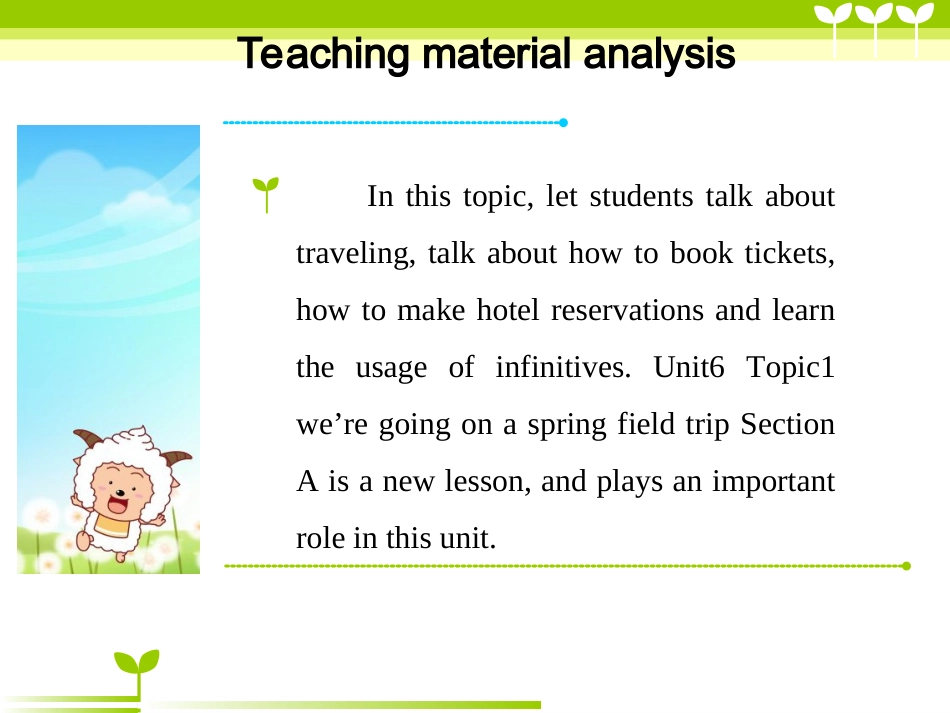 Teaching material analysis

In this topic, let students talk about traveling, talk about how to book tickets, how to make hotel reservations and learn the usage of infinitives. Unit6 Topic1 we’re going on a spring field trip Section A is a new lesson, and plays an important role in this unit.